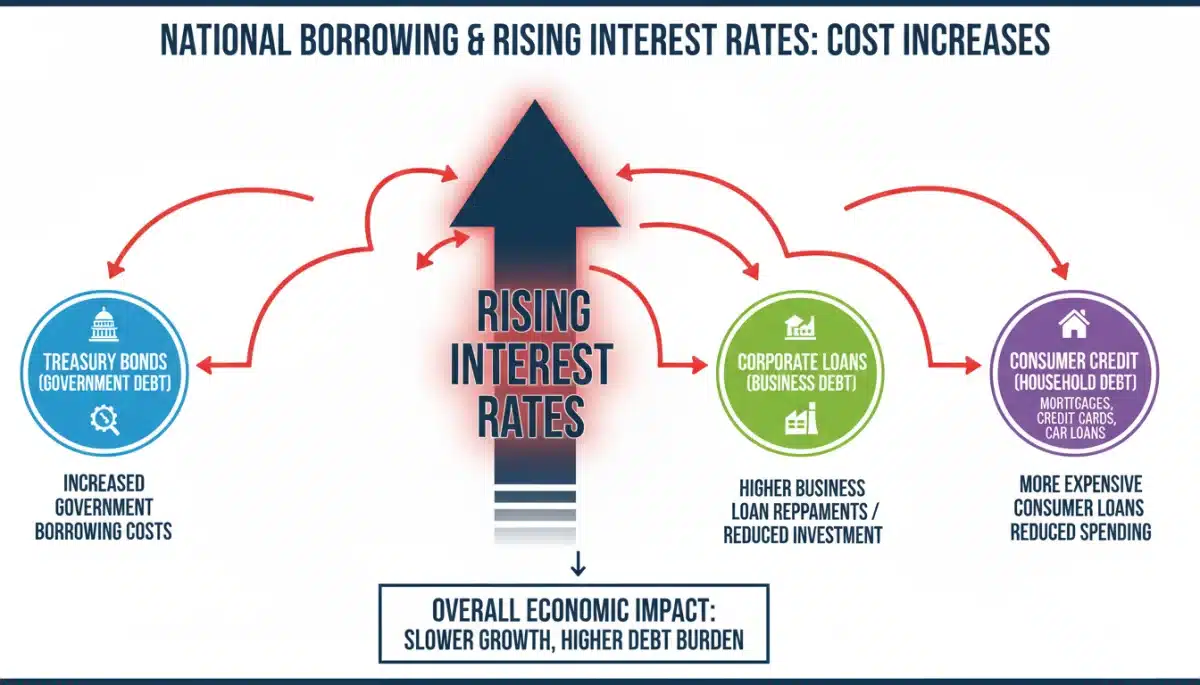 NATIONAL BORROWING & RISING INTEREST RATES: COST INCREASES

TREASURY BONDS (GOVERNMENT DEBT)

INCREASED GOVERNMENT BORROWING COSTS

RISING INTEREST RATES

CORPORATE LOANS (BUSINESS DEBT)

HIGHER BUSINESS LOAN REPPAMENTS / REDUCED INVESTMENT

CONSUMER CREDIT (HOUSEHOLD DEBT) MORTGAGES, CREDIT CARDS, CAR LOANS

MORE EXPENSIVE CONSUMER LOANS REDUCED SPENDING

OVERALL ECONOMIC IMPACT: SLOWER GROWTH, HIGHER DEBT BURDEN